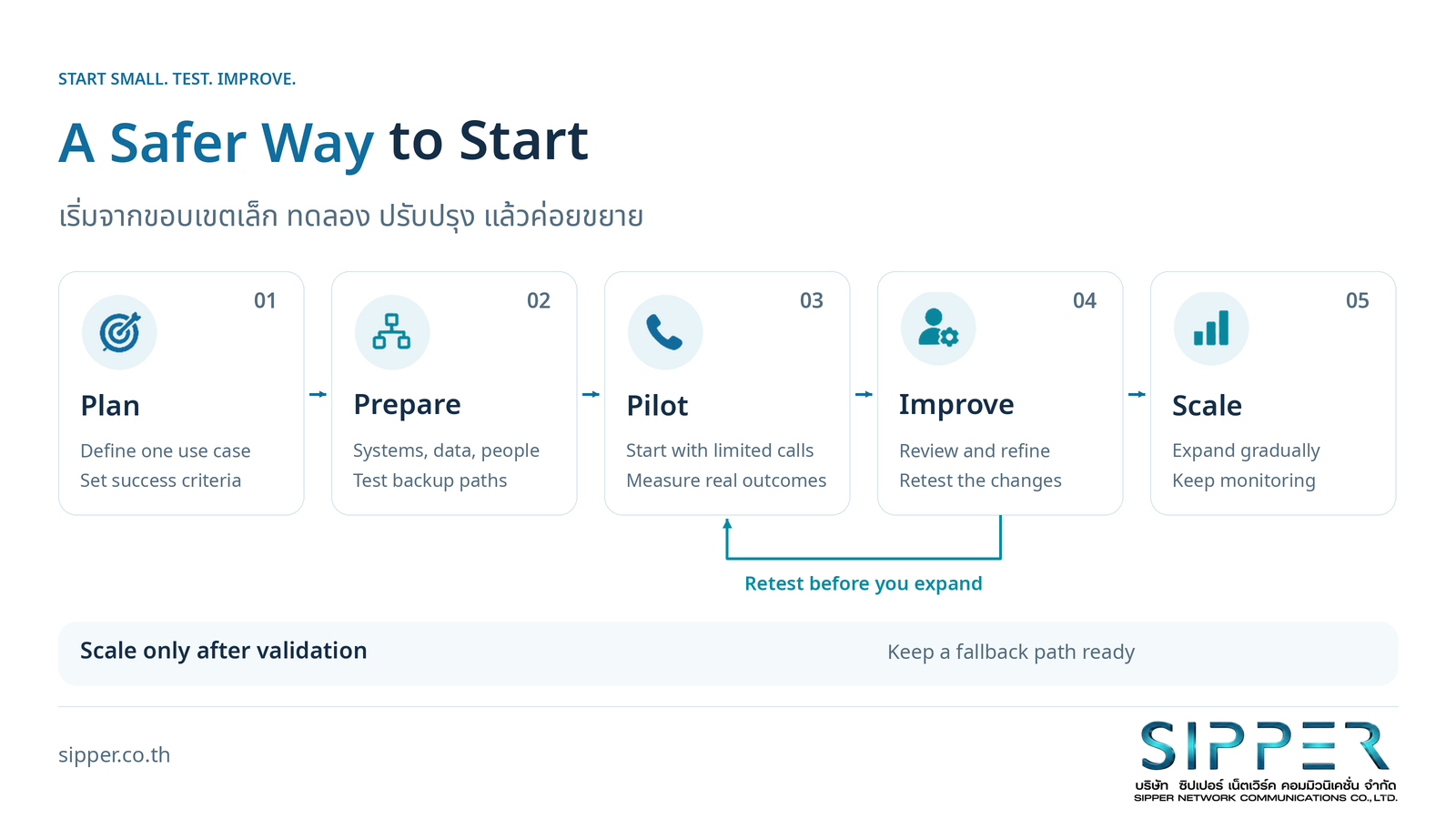 START SMALL. TEST. IMPROVE.

A Safer Way to Start

เริ่มจากขอบเขตเล็ก ทดลอง ปรับปรุง แล้วค่อยขยาย

01
Plan
Define one use case
Set success criteria

02
Prepare
Systems, data, people
Test backup paths

03
Pilot
Start with limited calls
Measure real outcomes

04
Improve
Review and refine
Retest the changes

05
Scale
Expand gradually
Keep monitoring

Retest before you expand

Scale only after validation

Keep a fallback path ready

sipper.co.th

SIPPER
บริษัท ซิปเปอร์ เน็ตเวิร์ค คอมมิวนิเคชั่น จำกัด
SIPPER NETWORK COMMUNICATIONS CO., LTD.